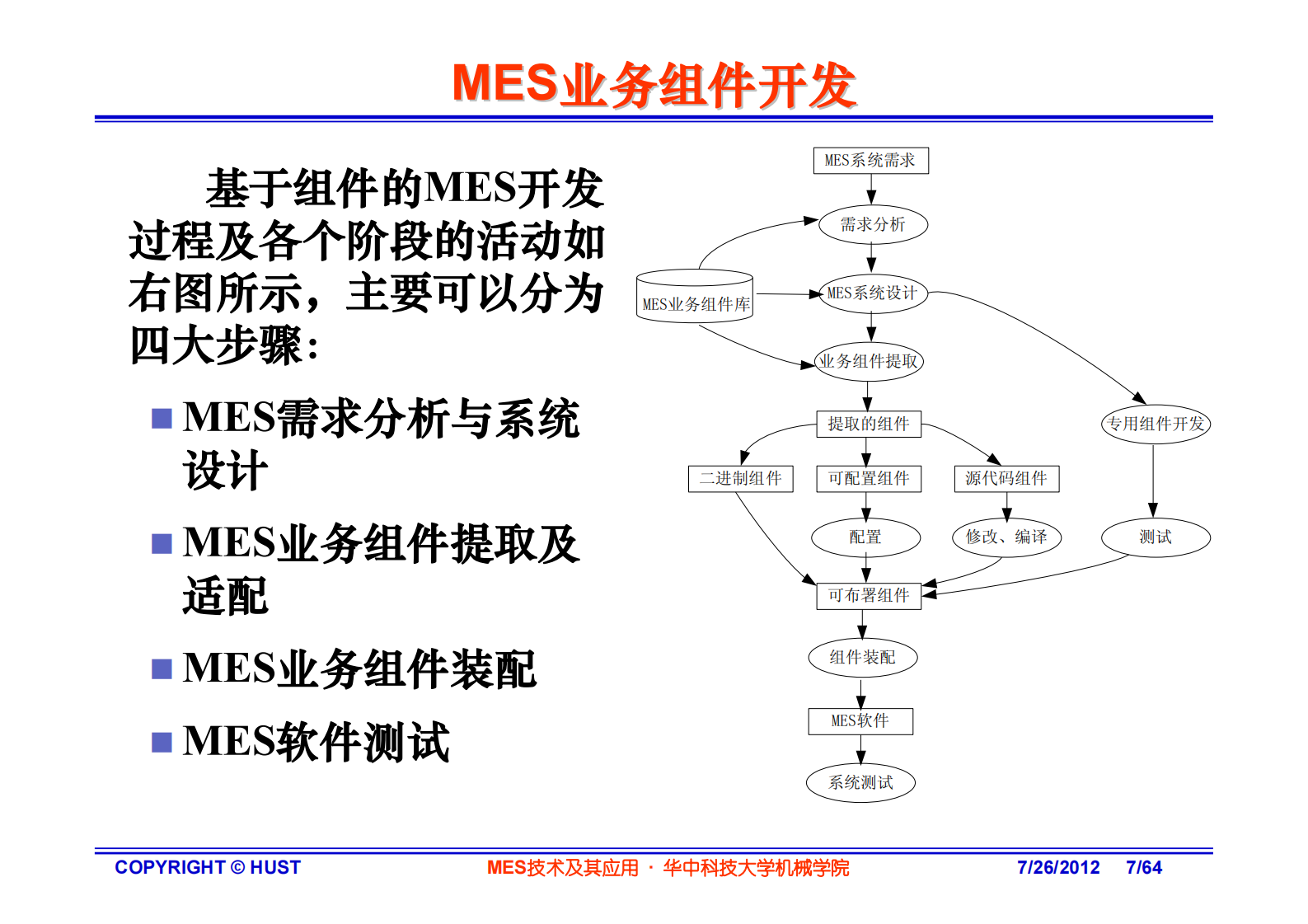 MES业务组件开发

基于组件的MES开发过程及各个阶段的活动如右图所示，主要可以分为四大步骤：

■ MES需求分析与系统设计

■ MES业务组件提取及适配

■ MES业务组件装配

■ MES软件测试

MES系统需求
需求分析
MES业务组件库
MES系统设计
业务组件提取
提取的组件
专用组件开发
二进制组件
可配置组件
源代码组件
配置
修改、编译
测试
可布署组件
组件装配
MES软件
系统测试

COPYRIGHT © HUST
MES技术及其应用 · 华中科技大学机械学院
7/26/2012
7/64